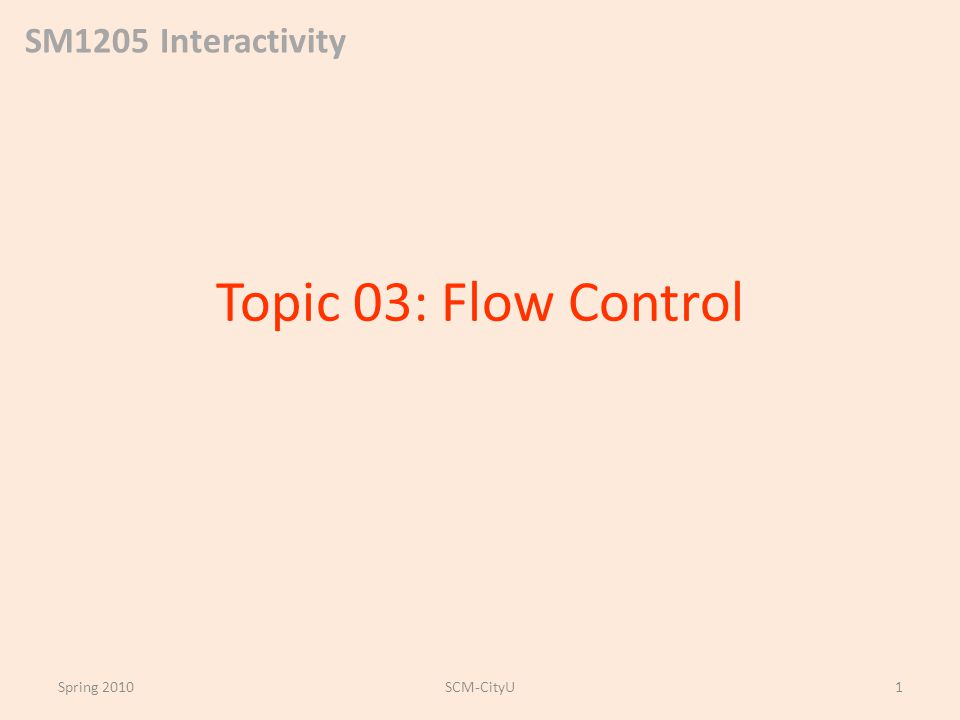 SM1205 Interactivity

Topic 03: Flow Control

Spring 2010

SCM-CityU

1